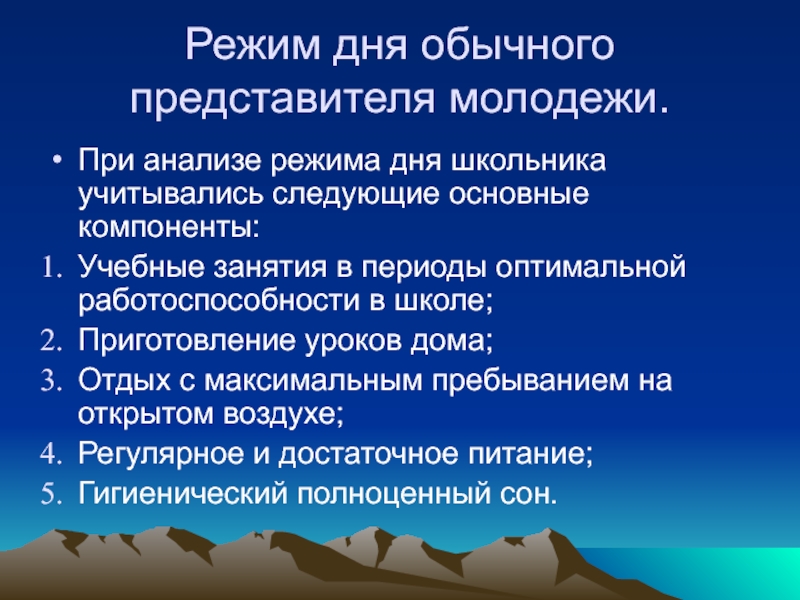 Режим дня обычного представителя молодежи.

• При анализе режима дня школьника учитывались следующие основные компоненты:
1. Учебные занятия в периоды оптимальной работоспособности в школе;
2. Приготовление уроков дома;
3. Отдых с максимальным пребыванием на открытом воздухе;
4. Регулярное и достаточное питание;
5. Гигиенический полноценный сон.